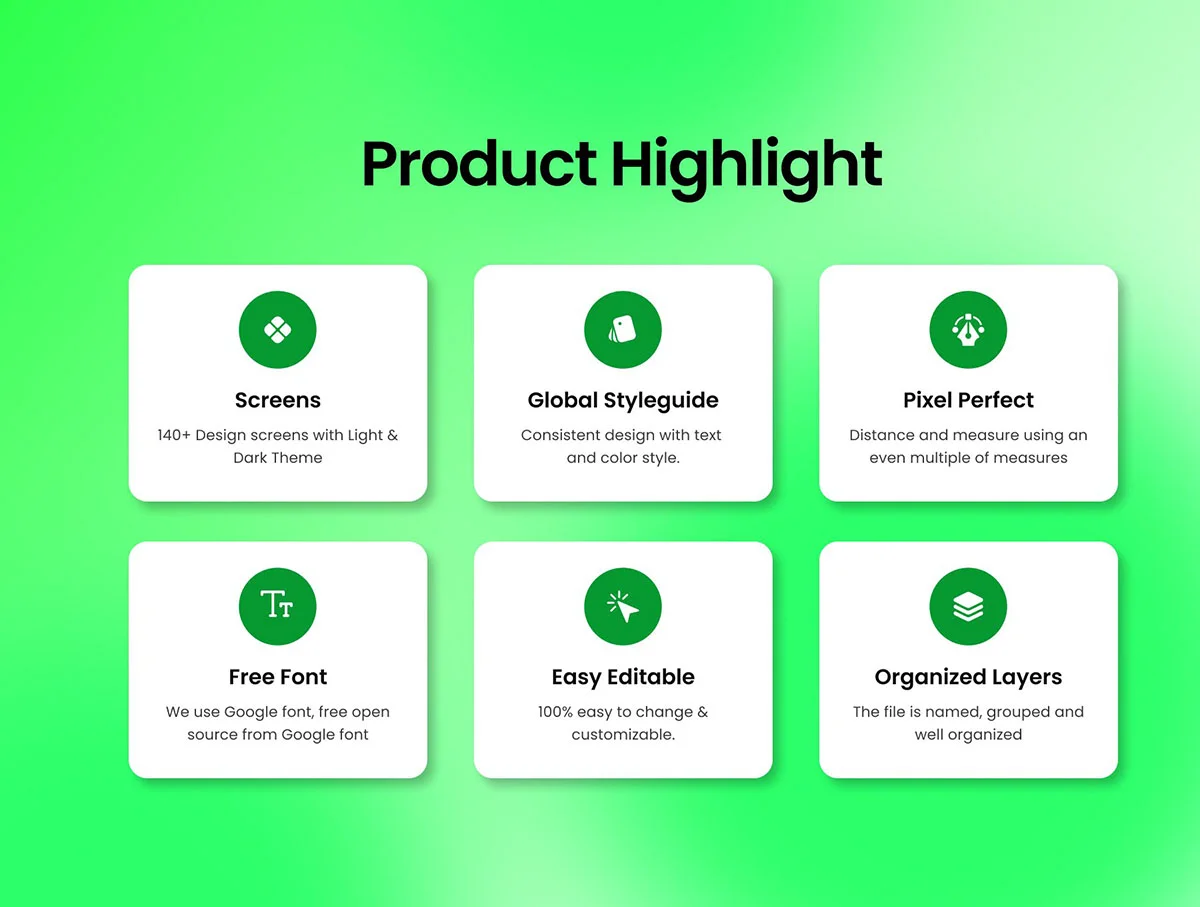 Product Highlight

Screens
140+ Design screens with Light & Dark Theme

Global Styleguide
Consistent design with text and color style.

Pixel Perfect
Distance and measure using an even multiple of measures

Free Font
We use Google font, free open source from Google font

Easy Editable
100% easy to change & customizable.

Organized Layers
The file is named, grouped and well organized